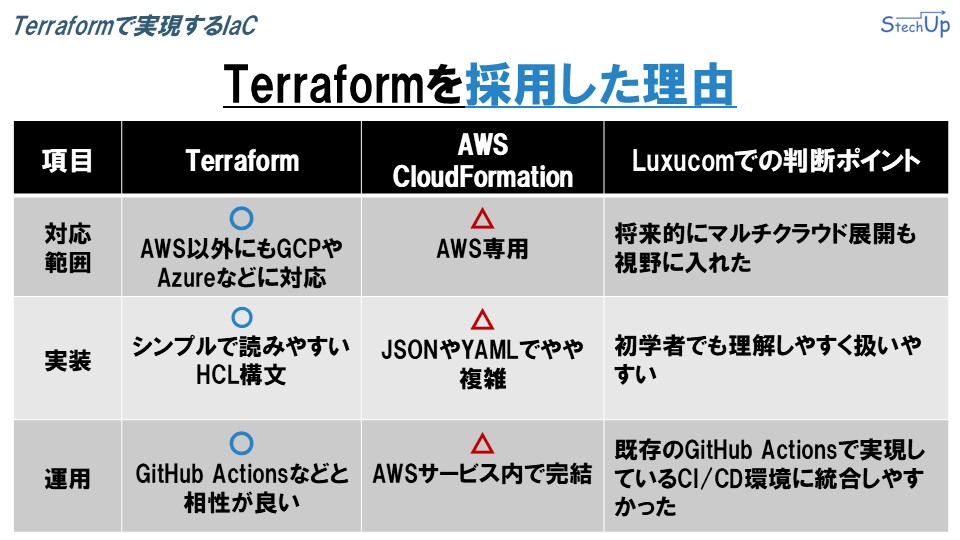 Terraformで実現するIaC

StechUp

Terraformを採用した理由

| 項目 | Terraform | AWS CloudFormation | Luxucomでの判断ポイント |
|---|---|---|---|
| 対応範囲 | ○ AWS以外にもGCPやAzureなどに対応 | △ AWS専用 | 将来的にマルチクラウド展開も視野に入れた |
| 実装 | ○ シンプルで読みやすいHCL構文 | △ JSONやYAMLでやや複雑 | 初学者でも理解しやすく扱いやすい |
| 運用 | ○ GitHub Actionsなどと相性が良い | △ AWSサービス内で完結 | 既存のGitHub Actionsで実現しているCI/CD環境に統合しやすかった |